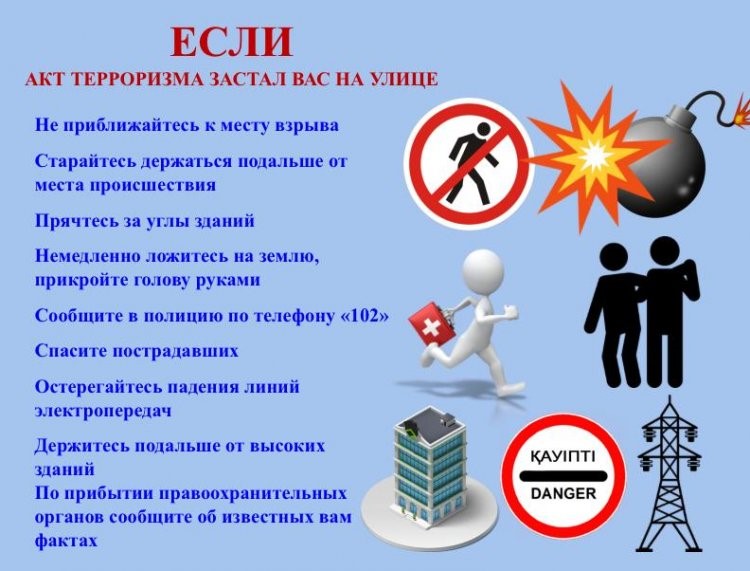 ЕСЛИ
АКТ ТЕРРОРИЗМА ЗАСТАЛ ВАС НА УЛИЦЕ

Не приближайтесь к месту взрыва

Старайтесь держаться подальше от места происшествия

Прячтесь за углы зданий

Немедленно ложитесь на землю, прикройте голову руками

Сообщите в полицию по телефону «102»

Спасите пострадавших

Остерегайтесь падения линий электропередач

Держитесь подальше от высоких зданий

По прибытии правоохранительных органов сообщите об известных вам фактах

ҚАУІПТІ
DANGER